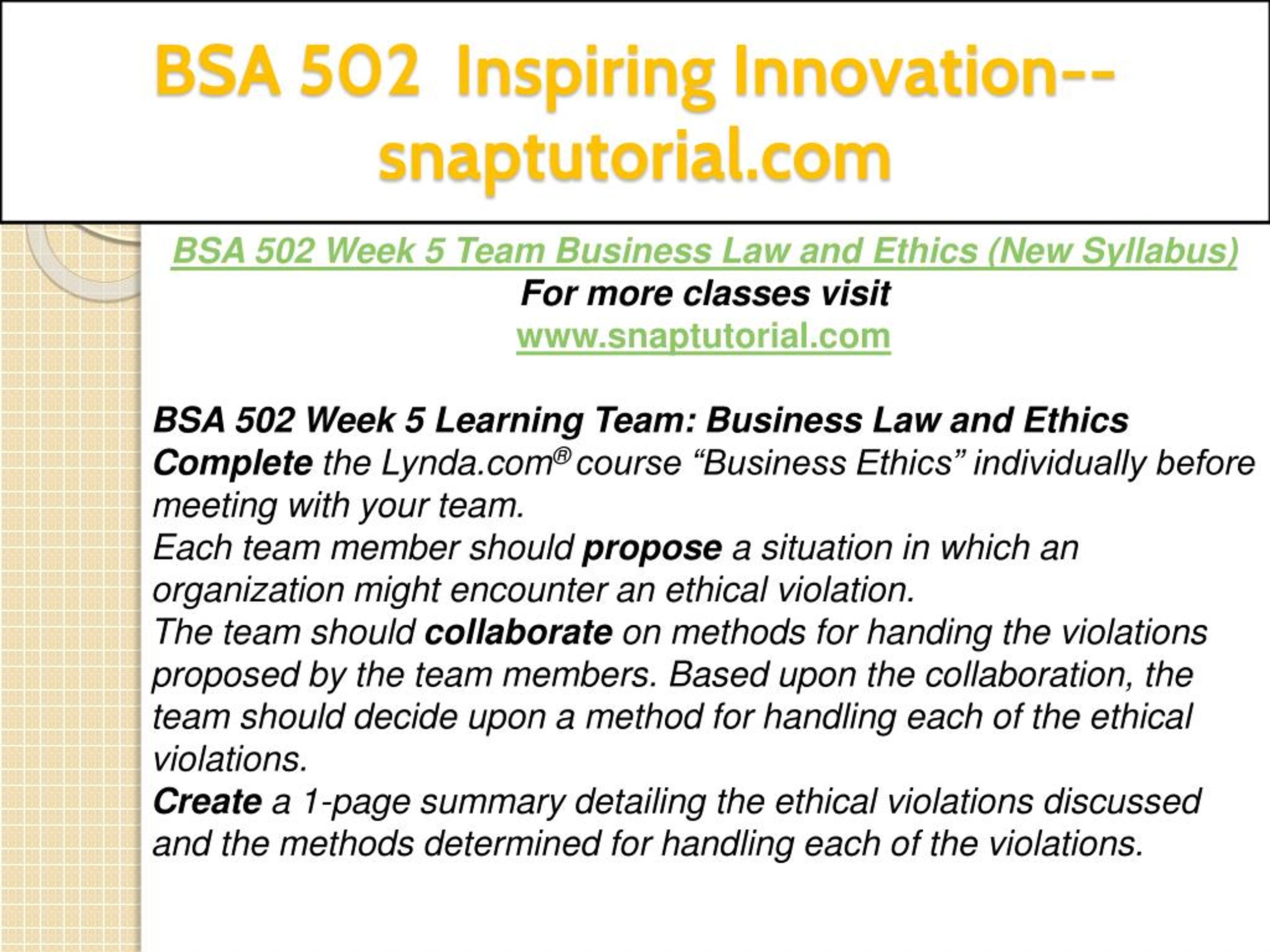 BSA 502 Inspiring Innovation--snaptutorial.com

BSA 502 Week 5 Team Business Law and Ethics (New Syllabus)
For more classes visit
www.snaptutorial.com

BSA 502 Week 5 Learning Team: Business Law and Ethics
Complete the Lynda.com® course “Business Ethics” individually before meeting with your team.
Each team member should propose a situation in which an organization might encounter an ethical violation.
The team should collaborate on methods for handing the violations proposed by the team members. Based upon the collaboration, the team should decide upon a method for handling each of the ethical violations.
Create a 1-page summary detailing the ethical violations discussed and the methods determined for handling each of the violations.